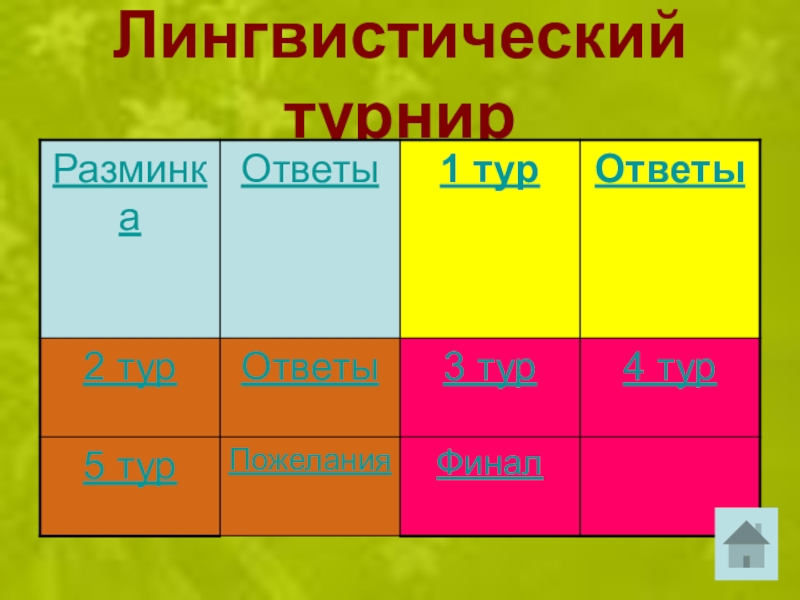 Лингвистический турнир

| Разминка | Ответы | 1 тур | Ответы |
|---|---|---|---|
| 2 тур | Ответы | 3 тур | 4 тур |
| 5 тур | Пожелания | Финал | |